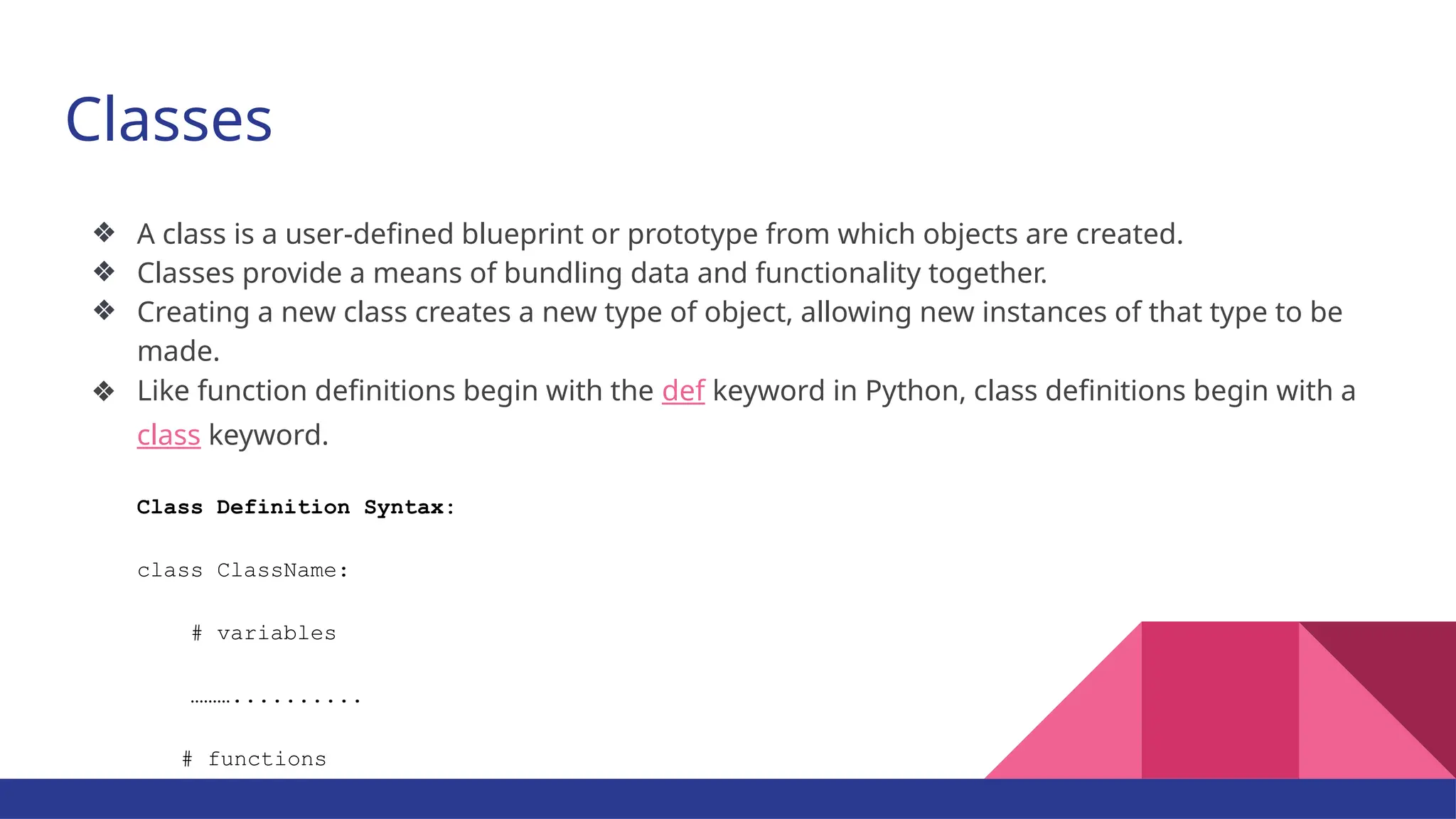 Classes

❖ A class is a user-defined blueprint or prototype from which objects are created.
❖ Classes provide a means of bundling data and functionality together.
❖ Creating a new class creates a new type of object, allowing new instances of that type to be made.
❖ Like function definitions begin with the def keyword in Python, class definitions begin with a class keyword.

Class Definition Syntax:

class ClassName:

# variables

………..........

# functions